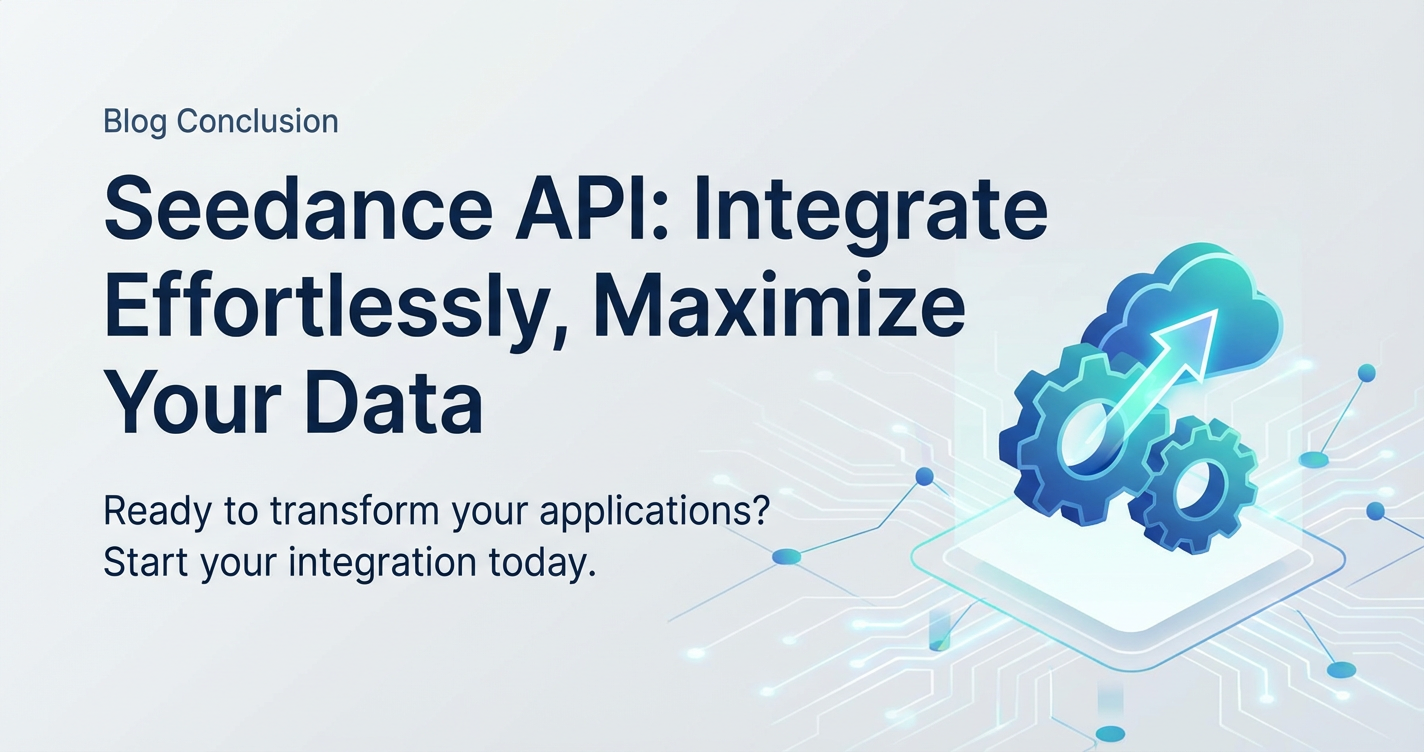 Blog Conclusion

Seedance API: Integrate Effortlessly, Maximize Your Data

Ready to transform your applications?
Start your integration today.